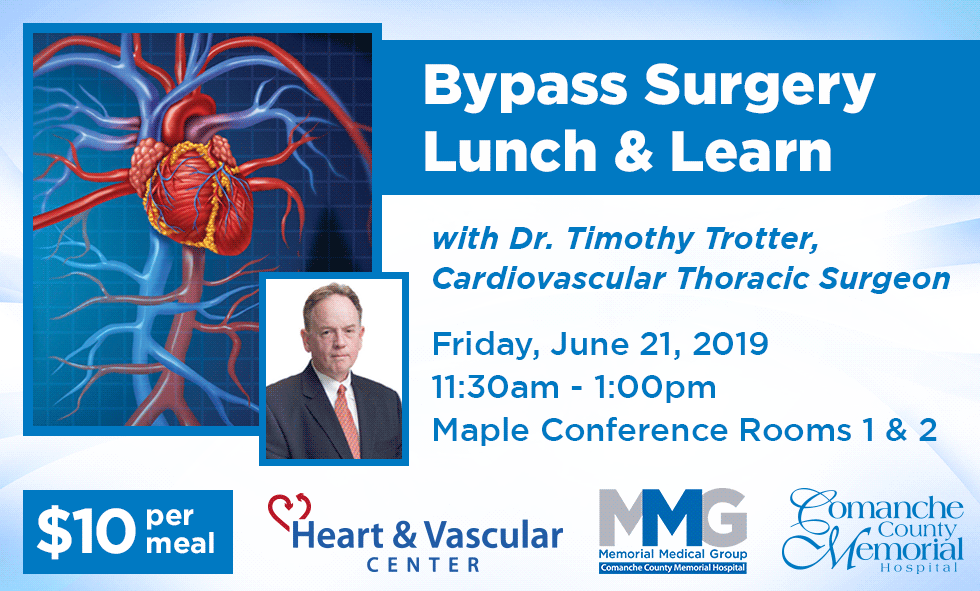 Bypass Surgery Lunch & Learn

with Dr. Timothy Trotter, Cardiovascular Thoracic Surgeon

Friday, June 21, 2019
11:30am - 1:00pm
Maple Conference Rooms 1 & 2

$10 per meal

Heart & Vascular CENTER

MMG
Memorial Medical Group
Comanche County Memorial Hospital

Comanche County Memorial Hospital